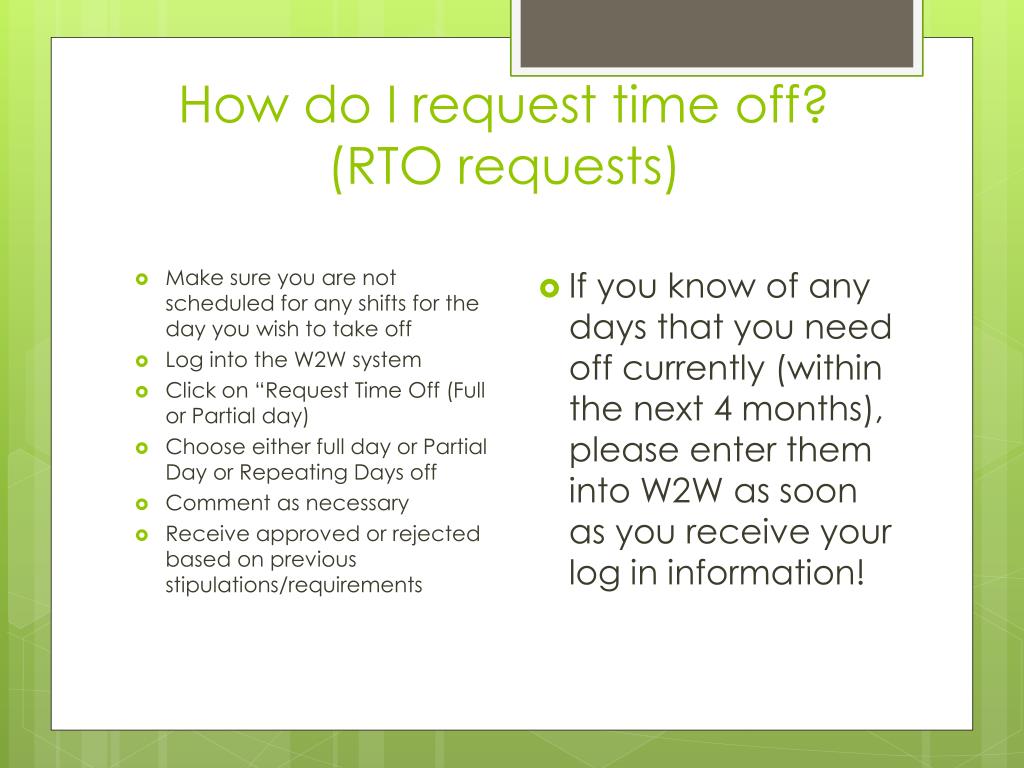 How do I request time off? (RTO requests)

- Make sure you are not scheduled for any shifts for the day you wish to take off
- Log into the W2W system
- Click on “Request Time Off (Full or Partial day)
- Choose either full day or Partial Day or Repeating Days off
- Comment as necessary
- Receive approved or rejected based on previous stipulations/requirements

- If you know of any days that you need off currently (within the next 4 months), please enter them into W2W as soon as you receive your log in information!